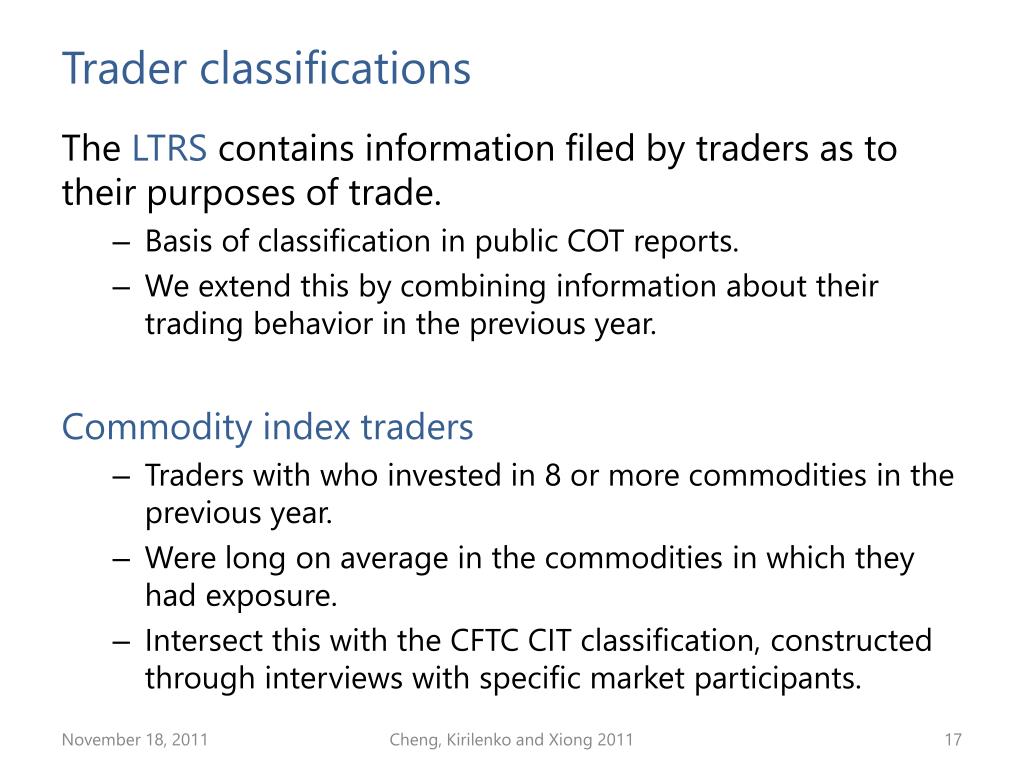 Trader classifications

The LTRS contains information filed by traders as to their purposes of trade.

– Basis of classification in public COT reports.
– We extend this by combining information about their trading behavior in the previous year.

Commodity index traders

– Traders with who invested in 8 or more commodities in the previous year.
– Were long on average in the commodities in which they had exposure.
– Intersect this with the CFTC CIT classification, constructed through interviews with specific market participants.

November 18, 2011

Cheng, Kirilenko and Xiong 2011

17